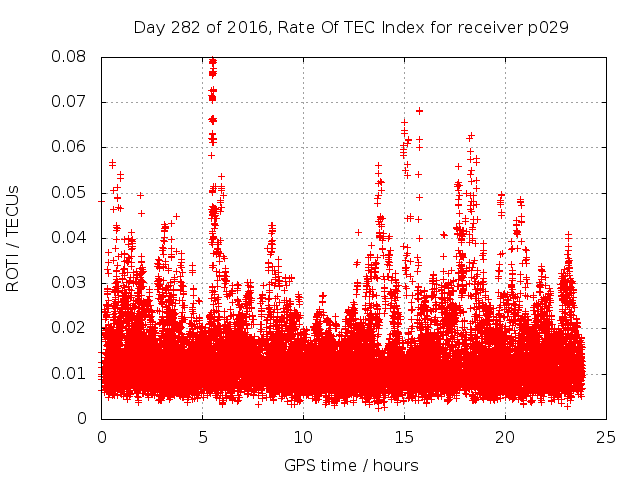 Day 282 of 2016, Rate Of TEC Index for receiver p029

ROTI / TECUs

0.08
0.07
0.06
0.05
0.04
0.03
0.02
0.01
0

0
5
10
15
20
25

GPS time / hours